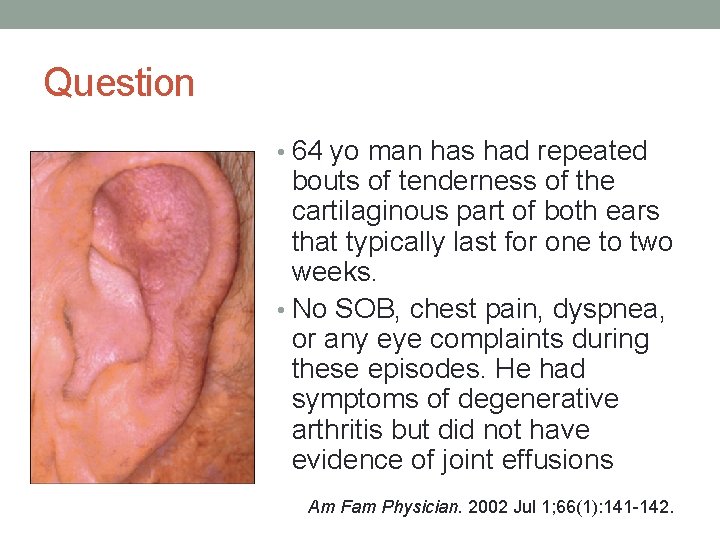 Question

• 64 yo man has had repeated bouts of tenderness of the cartilaginous part of both ears that typically last for one to two weeks.

• No SOB, chest pain, dyspnea, or any eye complaints during these episodes. He had symptoms of degenerative arthritis but did not have evidence of joint effusions

Am Fam Physician. 2002 Jul 1;66(1):141-142.